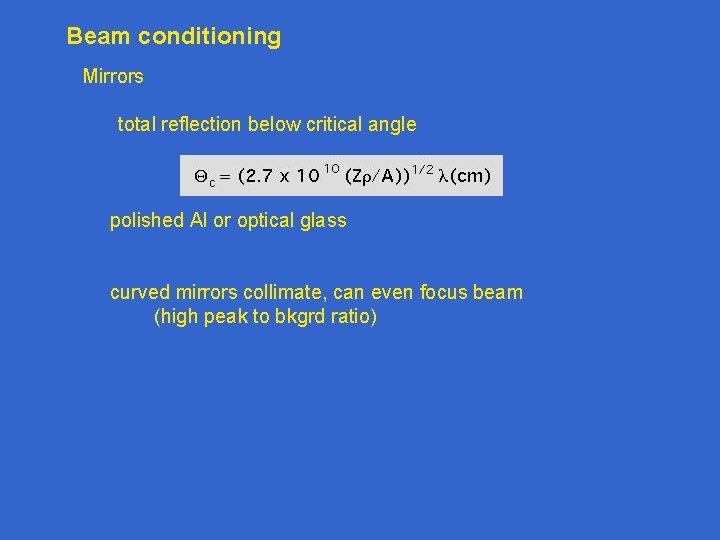 Beam conditioning

Mirrors

total reflection below critical angle

$\Theta_c = (2.7 \times 10^{10} (Z\rho/A))^{1/2} \lambda(cm)$

polished Al or optical glass

curved mirrors collimate, can even focus beam
(high peak to bkgrd ratio)